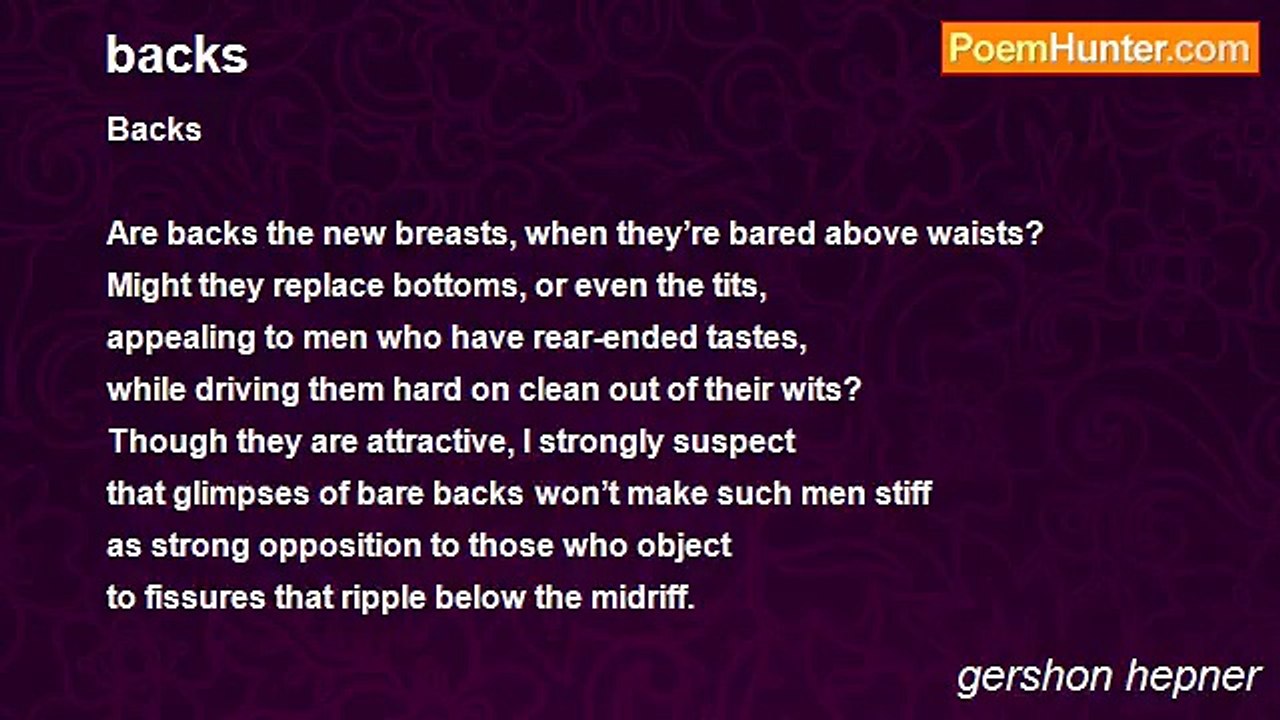 backs

PoemHunter.com

Backs

Are backs the new breasts, when they’re bared above waists?
Might they replace bottoms, or even the tits,
appealing to men who have rear-ended tastes,
while driving them hard on clean out of their wits?
Though they are attractive, I strongly suspect
that glimpses of bare backs won’t make such men stiff
as strong opposition to those who object
to fissures that ripple below the midriff.

gershon hepner